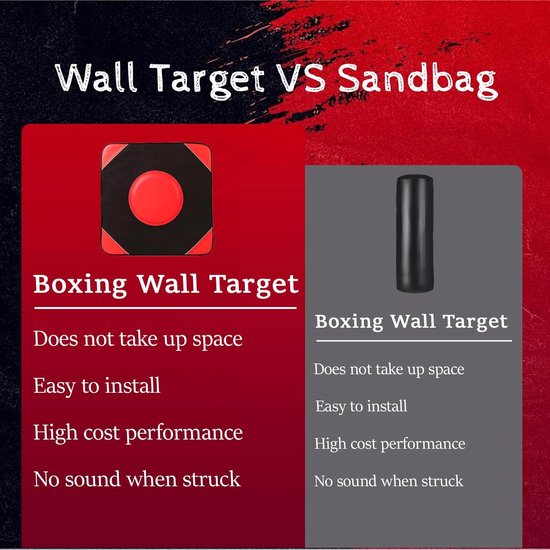 Wall Target VS Sandbag

Boxing Wall Target

Does not take up space

Easy to install

High cost performance

No sound when struck

Boxing Wall Target

Does not take up space

Easy to install

High cost performance

No sound when struck